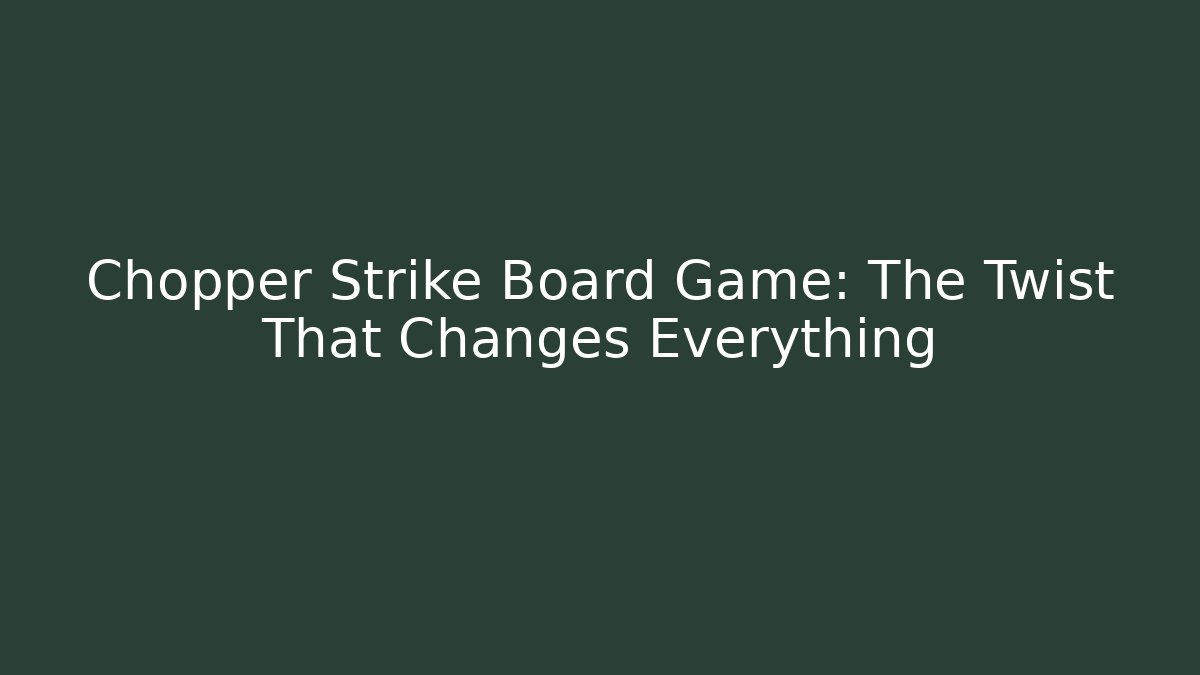 Chopper Strike Board Game: The Twist That Changes Everything